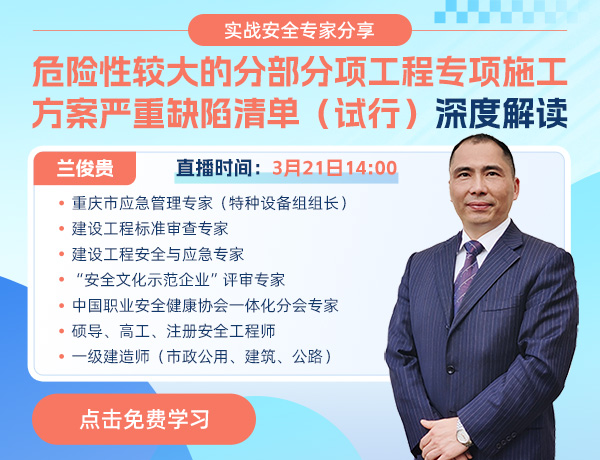 实战安全专家分享

危险性较大的分部分项工程专项施工方案严重缺陷清单（试行）深度解读

兰俊贵

直播时间：3月21日14:00

• 重庆市应急管理专家（特种设备组组长）
• 建设工程标准审查专家
• 建设工程安全与应急专家
• “安全文化示范企业”评审专家
• 中国职业安全健康协会一体化分会专家
• 硕导、高工、注册安全工程师
• 一级建造师（市政公用、建筑、公路）

点击免费学习